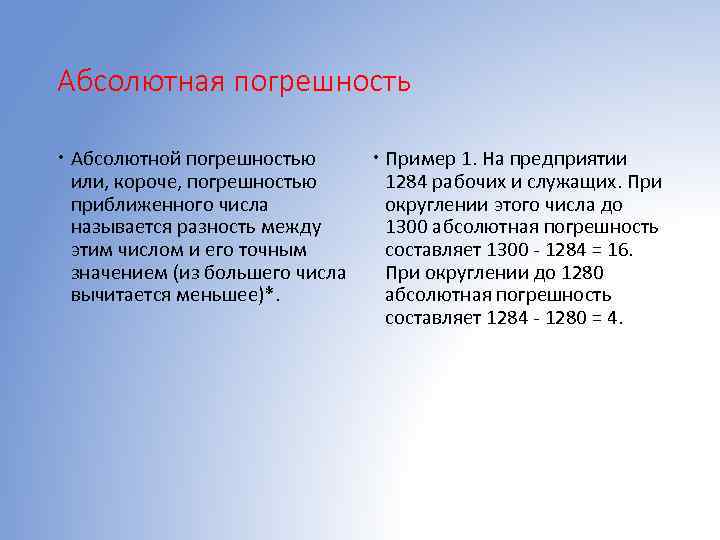 Абсолютная погрешность

• Абсолютной погрешностью или, короче, погрешностью приближенного числа называется разность между этим числом и его точным значением (из большего числа вычитается меньшее)*.

• Пример 1. На предприятии 1284 рабочих и служащих. При округлении этого числа до 1300 абсолютная погрешность составляет 1300 - 1284 = 16. При округлении до 1280 абсолютная погрешность составляет 1284 - 1280 = 4.